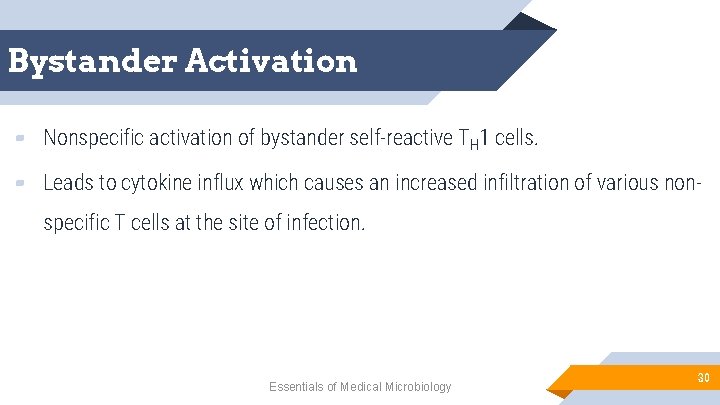 Bystander Activation

Nonspecific activation of bystander self-reactive $T_H1$ cells.

Leads to cytokine influx which causes an increased infiltration of various non-specific T cells at the site of infection.

Essentials of Medical Microbiology

30